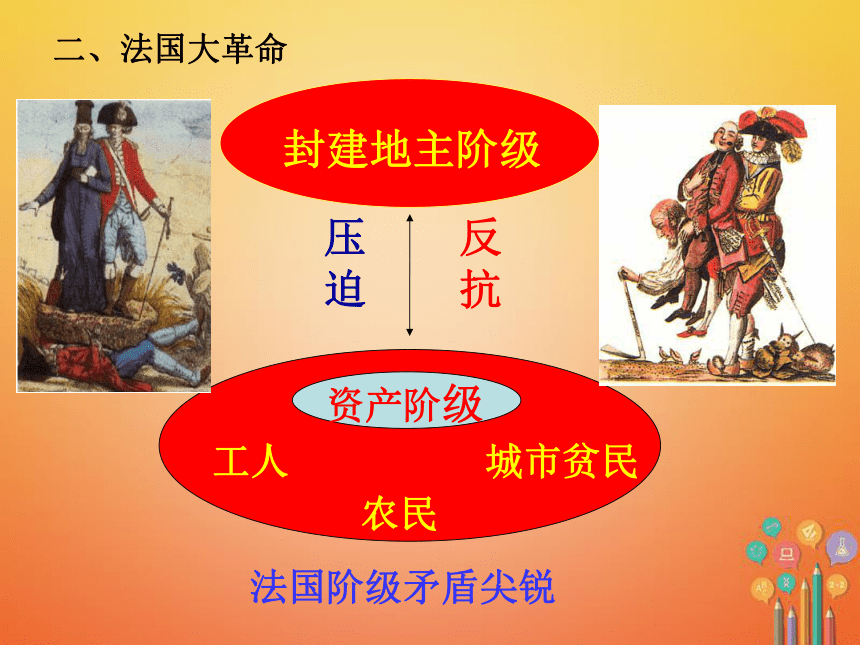 二、法国大革命

封建地主阶级

压迫

反抗

资产阶级

工人

城市贫民

农民

法国阶级矛盾尖锐